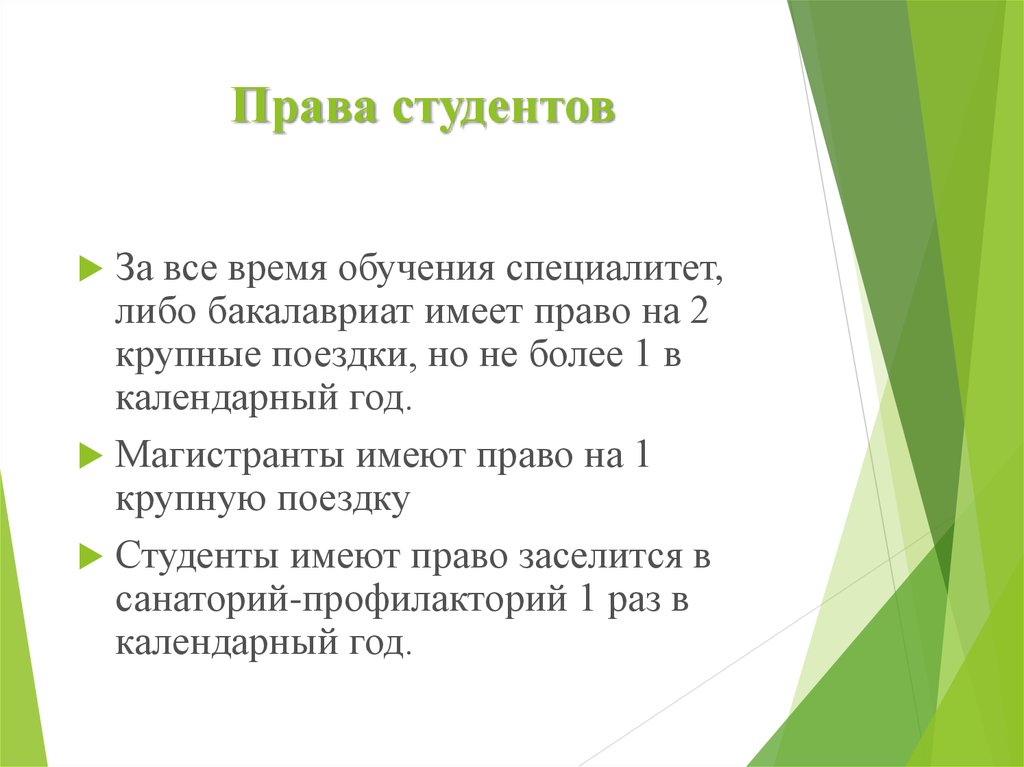 Права студентов

За все время обучения специалитет, либо бакалавриат имеет право на 2 крупные поездки, но не более 1 в календарный год.

Магистранты имеют право на 1 крупную поездку

Студенты имеют право заселится в санаторий-профилакторий 1 раз в календарный год.